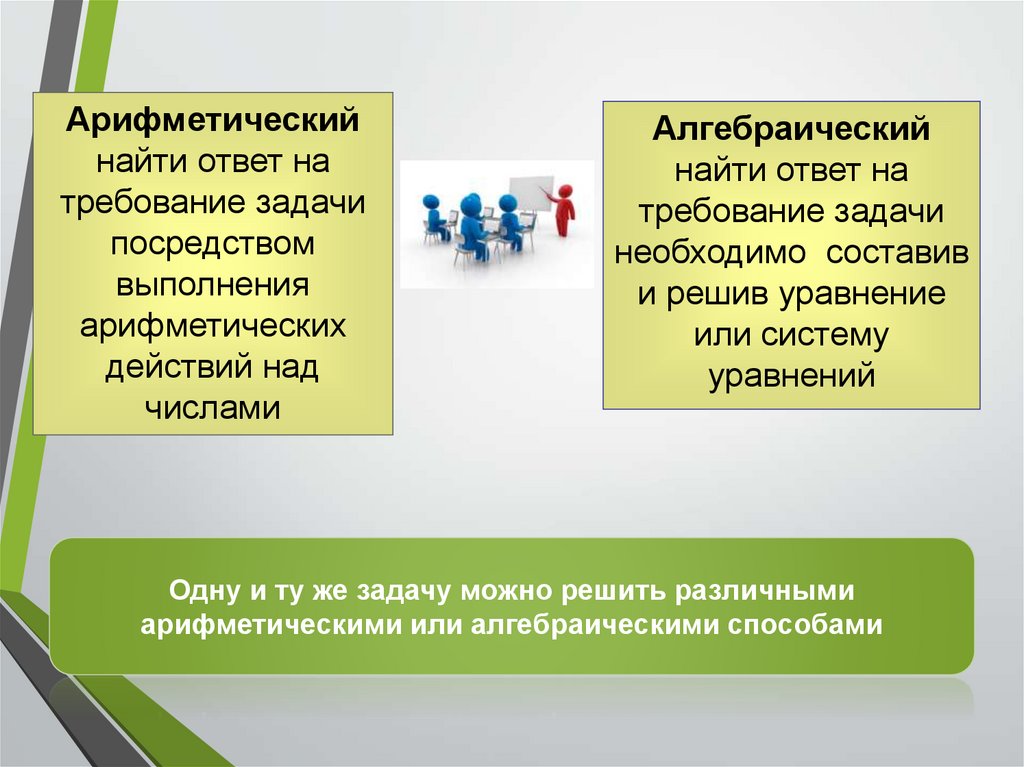 Арифметический
найти ответ на требование задачи посредством выполнения арифметических действий над числами

Алгебраический
найти ответ на требование задачи необходимо составив и решив уравнение или систему уравнений

Одну и ту же задачу можно решить различными арифметическими или алгебраическими способами